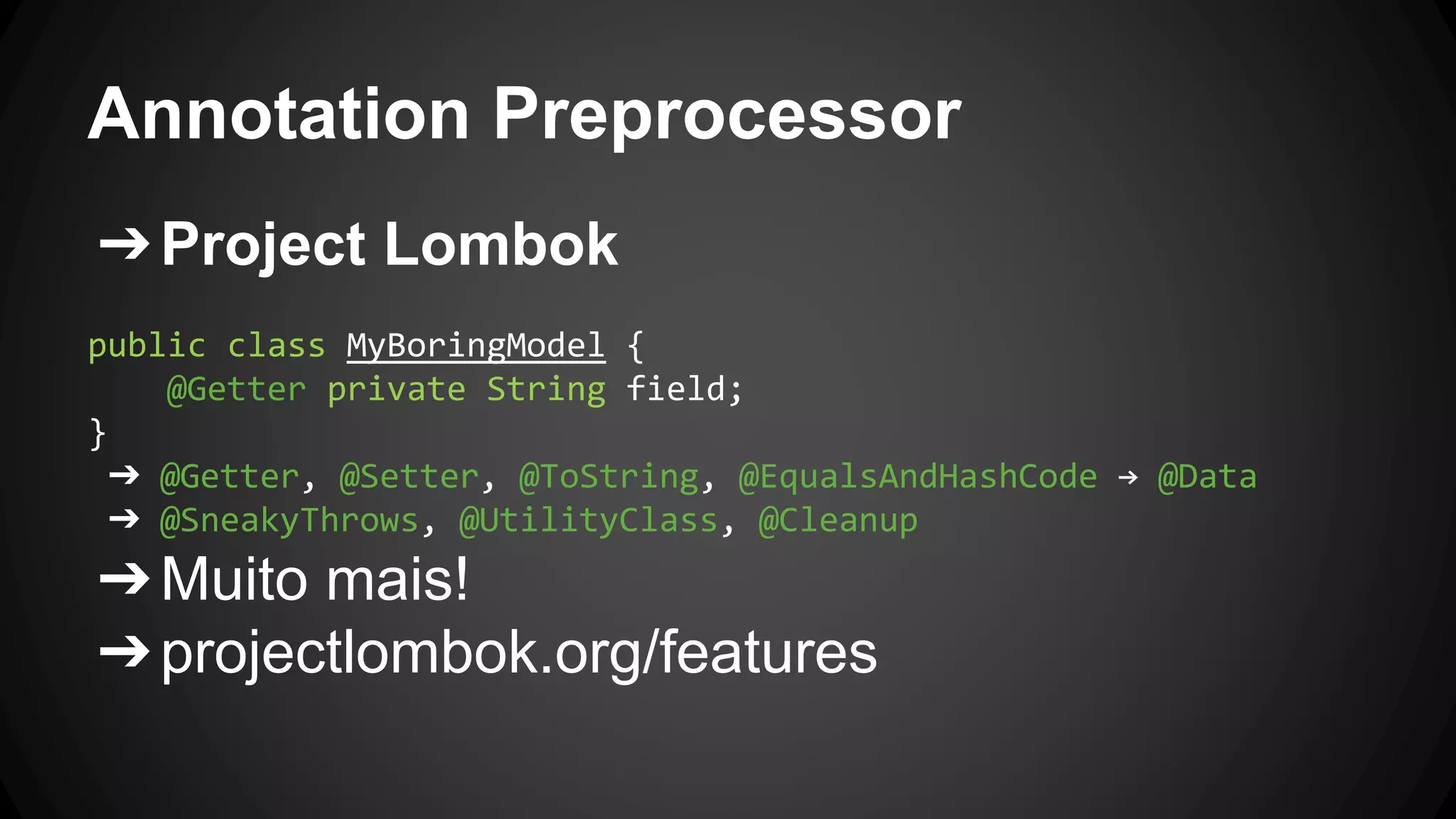 Annotation Preprocessor

→ Project Lombok

public class MyBoringModel {
    @Getter private String field;
}

→ @Getter, @Setter, @ToString, @EqualsAndHashCode → @Data
→ @SneakyThrows, @UtilityClass, @Cleanup

→ Muito mais!

→ projectlombok.org/features